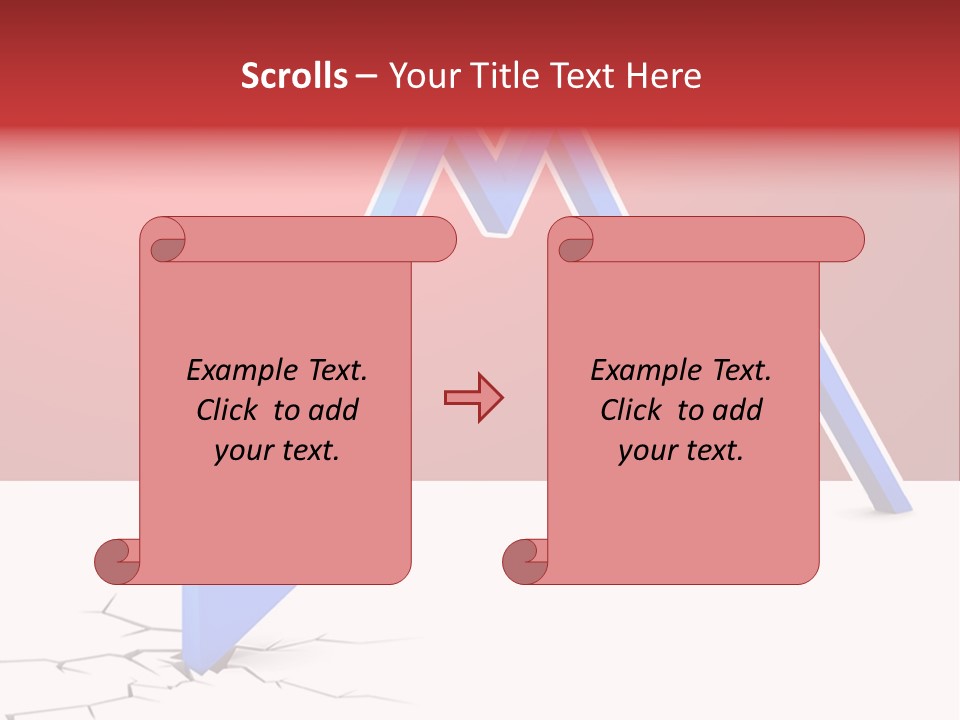 Scrolls – Your Title Text Here

Example Text. Click to add your text.

Example Text. Click to add your text.